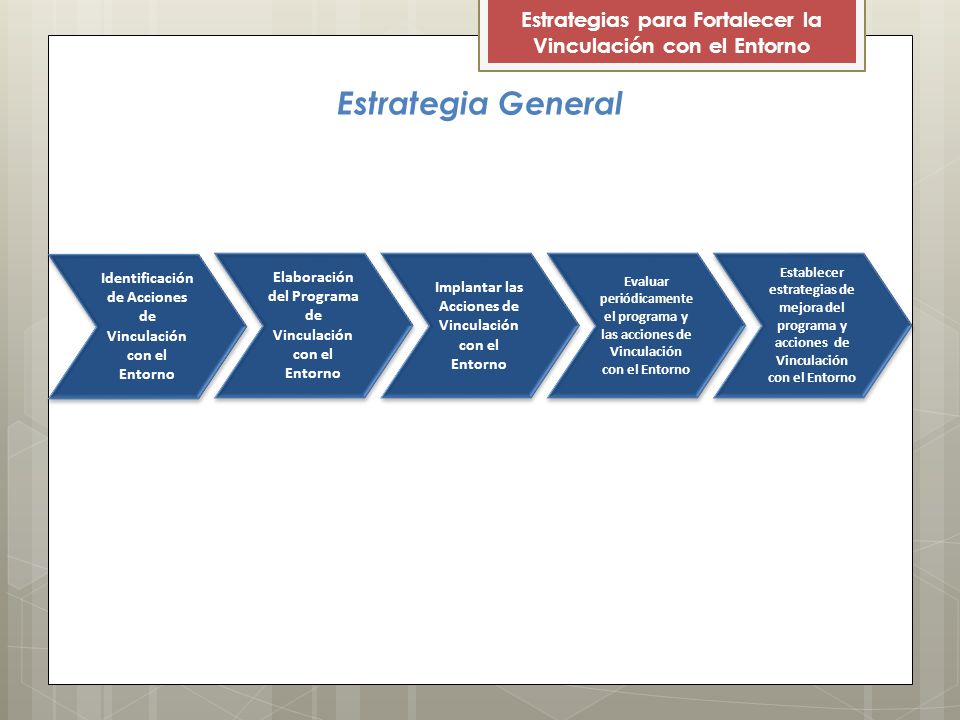 Estrategias para Fortalecer la Vinculación con el Entorno

Estrategia General

Identificación de Acciones de Vinculación con el Entorno

Elaboración del Programa de Vinculación con el Entorno

Implantar las Acciones de Vinculación con el Entorno

Evaluar periódicamente el programa y las acciones de Vinculación con el Entorno

Establecer estrategias de mejora del programa y acciones de Vinculación con el Entorno